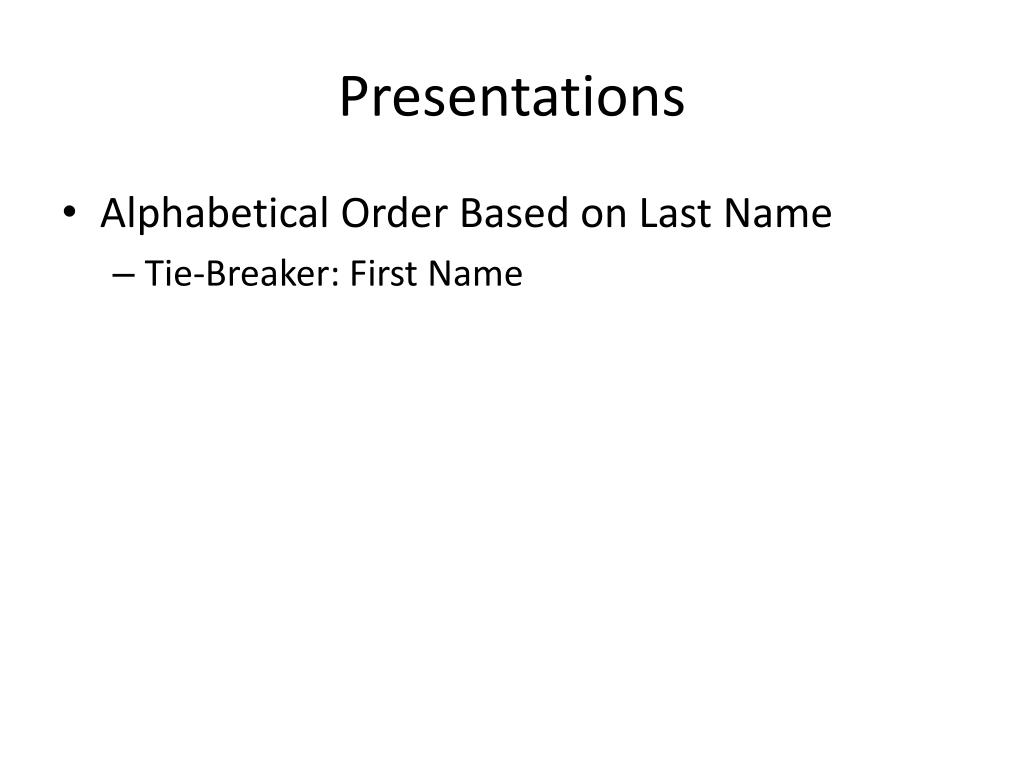 Presentations

• Alphabetical Order Based on Last Name
– Tie-Breaker: First Name